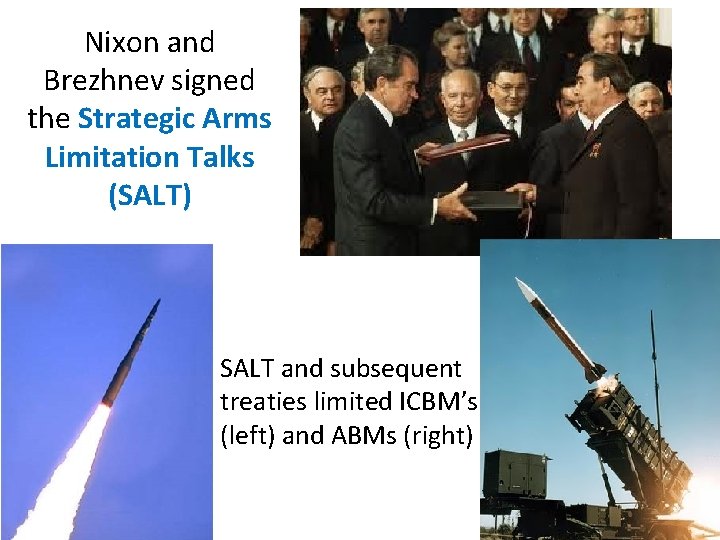 Nixon and Brezhnev signed the Strategic Arms Limitation Talks (SALT)

SALT and subsequent treaties limited ICBM's (left) and ABMs (right)